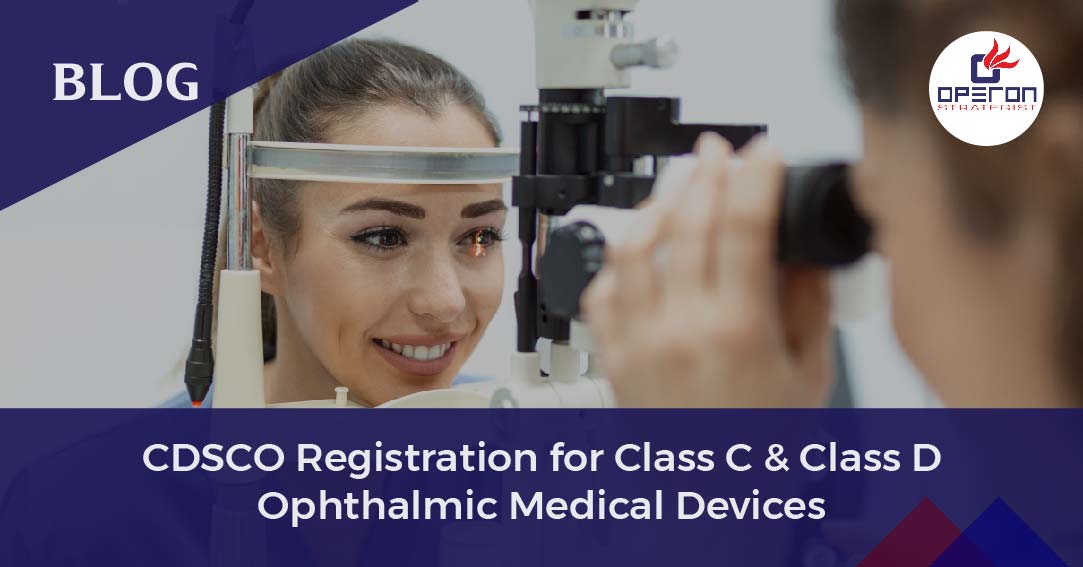 BLOG

OPERON STRATEGIST

CDSCO Registration for Class C & Class D Ophthalmic Medical Devices